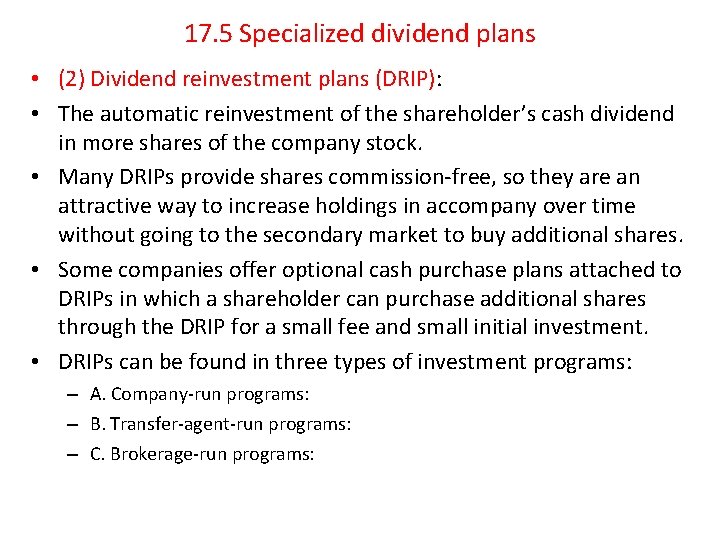 17.5 Specialized dividend plans

• (2) Dividend reinvestment plans (DRIP):
• The automatic reinvestment of the shareholder's cash dividend in more shares of the company stock.
• Many DRIPs provide shares commission-free, so they are an attractive way to increase holdings in accompany over time without going to the secondary market to buy additional shares.
• Some companies offer optional cash purchase plans attached to DRIPs in which a shareholder can purchase additional shares through the DRIP for a small fee and small initial investment.
• DRIPs can be found in three types of investment programs:
  – A. Company-run programs:
  – B. Transfer-agent-run programs:
  – C. Brokerage-run programs: